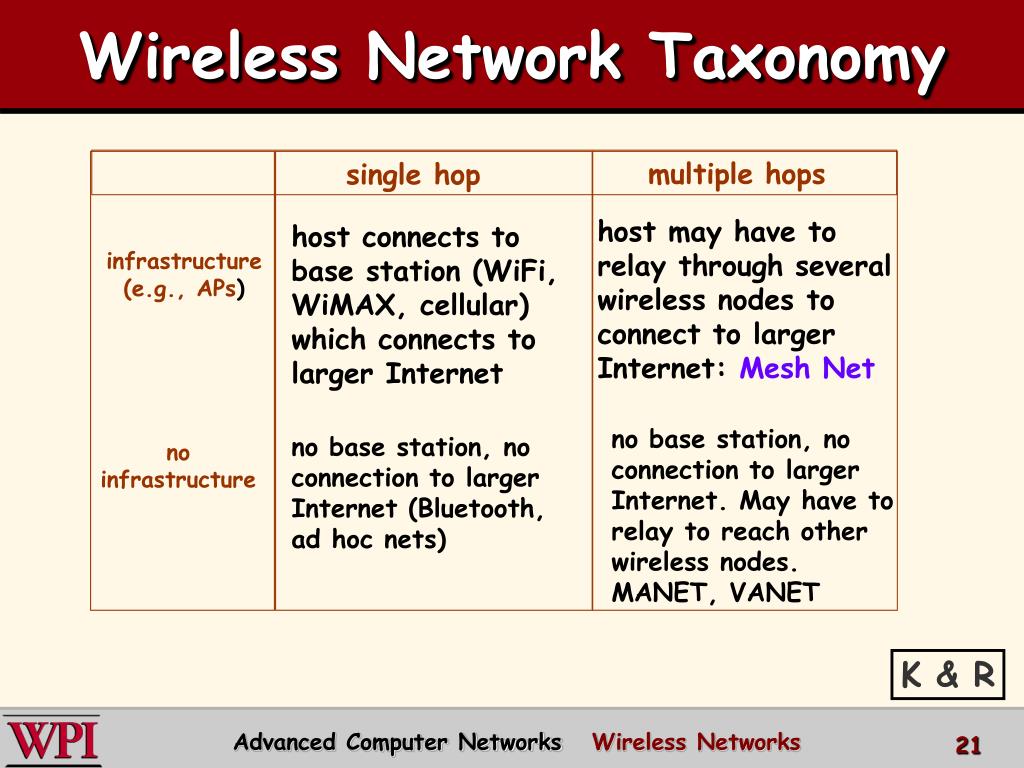 Wireless Network Taxonomy

| | single hop | multiple hops |
|---|---|---|
| infrastructure (e.g., APs) | host connects to base station (WiFi, WiMAX, cellular) which connects to larger Internet | host may have to relay through several wireless nodes to connect to larger Internet: Mesh Net |
| no infrastructure | no base station, no connection to larger Internet (Bluetooth, ad hoc nets) | no base station, no connection to larger Internet. May have to relay to reach other wireless nodes. MANET, VANET |

K & R

WPI

Advanced Computer Networks Wireless Networks

21